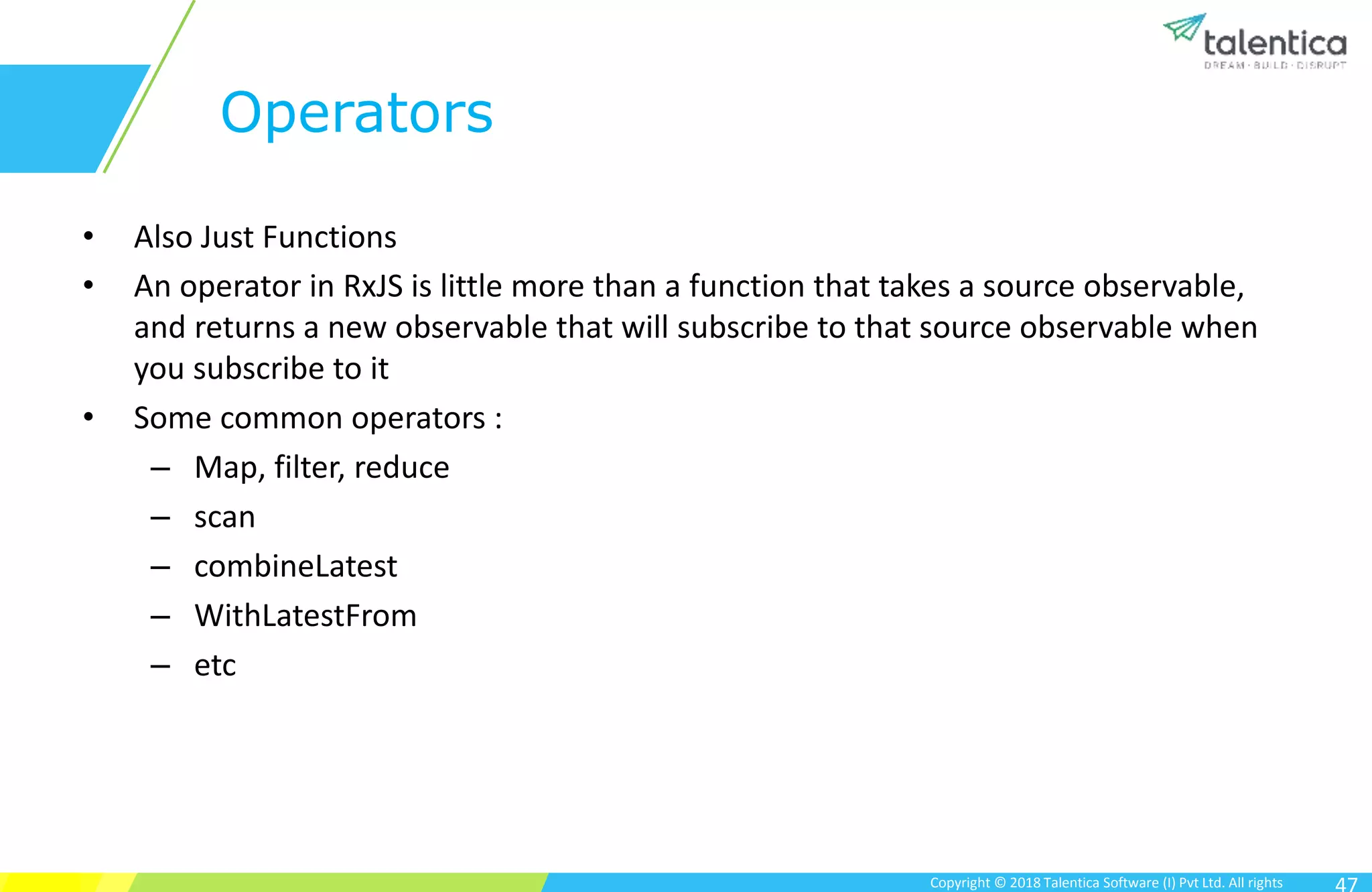 talentica
DREAM · BUILD · DISRUPT

Operators

• Also Just Functions
• An operator in RxJS is little more than a function that takes a source observable, and returns a new observable that will subscribe to that source observable when you subscribe to it
• Some common operators :
– Map, filter, reduce
– scan
– combineLatest
– WithLatestFrom
– etc

Copyright © 2018 Talentica Software (I) Pvt Ltd. All rights

47